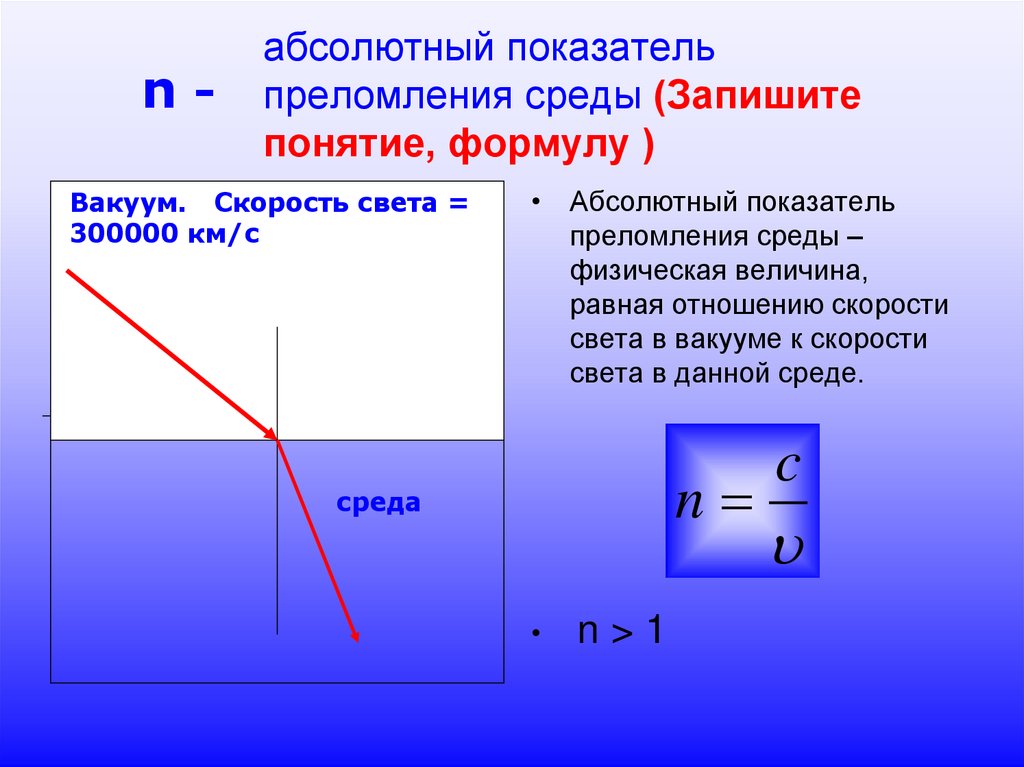 n - абсолютный показатель преломления среды (Запишите понятие, формулу )

Вакуум. Скорость света = 300000 км/с

среда

• Абсолютный показатель преломления среды – физическая величина, равная отношению скорости света в вакууме к скорости света в данной среде.

$n = \frac{c}{\upsilon}$

• n > 1